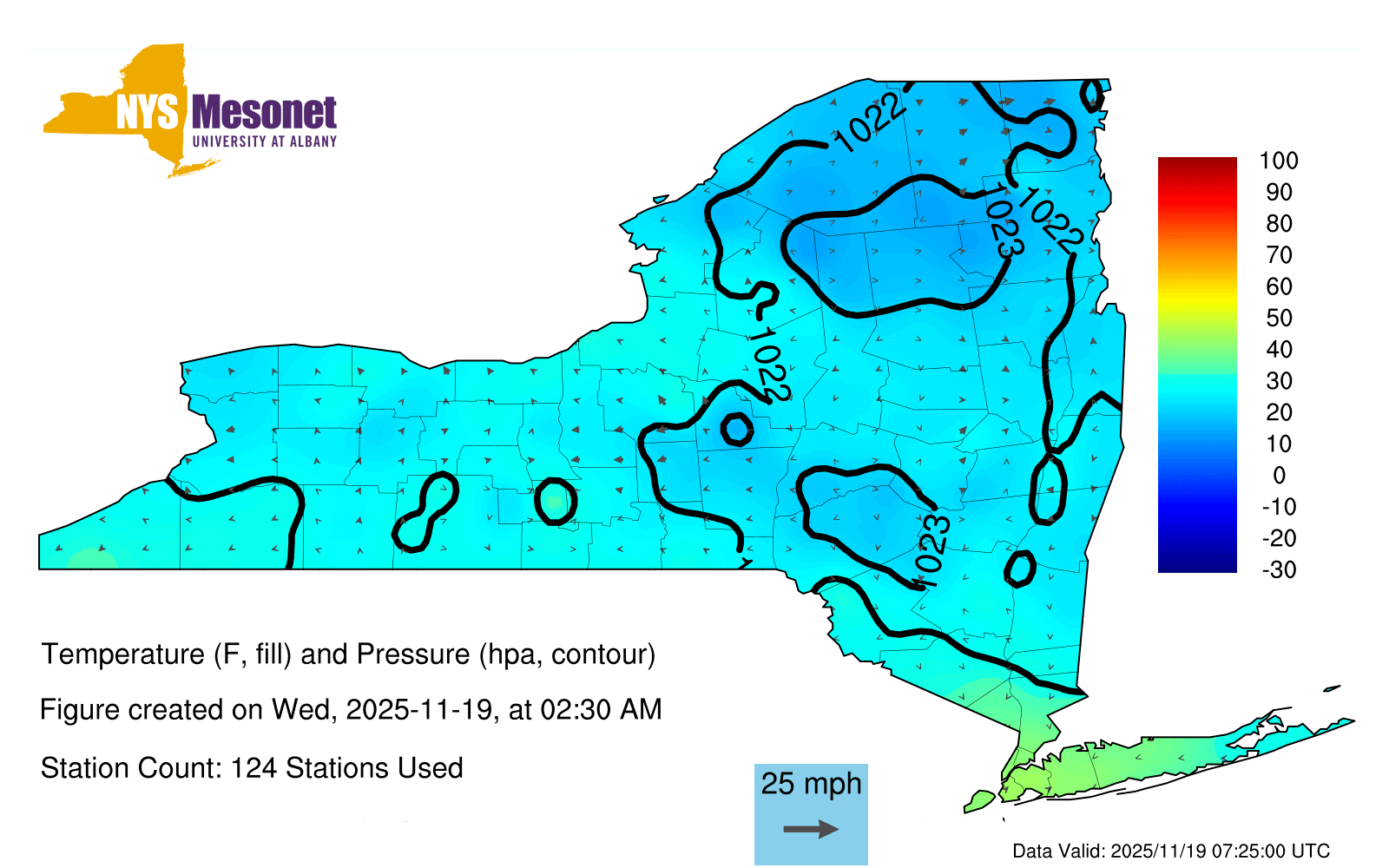 NYS Mesonet
UNIVERSITY AT ALBANY

1022
1023
1022
1022
1023

100
90
80
70
60
50
40
30
20
10
0
-10
-20
-30

Temperature (F, fill) and Pressure (hpa, contour)

Figure created on Wed, 2025-11-19, at 02:30 AM

Station Count: 124 Stations Used

25 mph

Data Valid: 2025/11/19 07:25:00 UTC